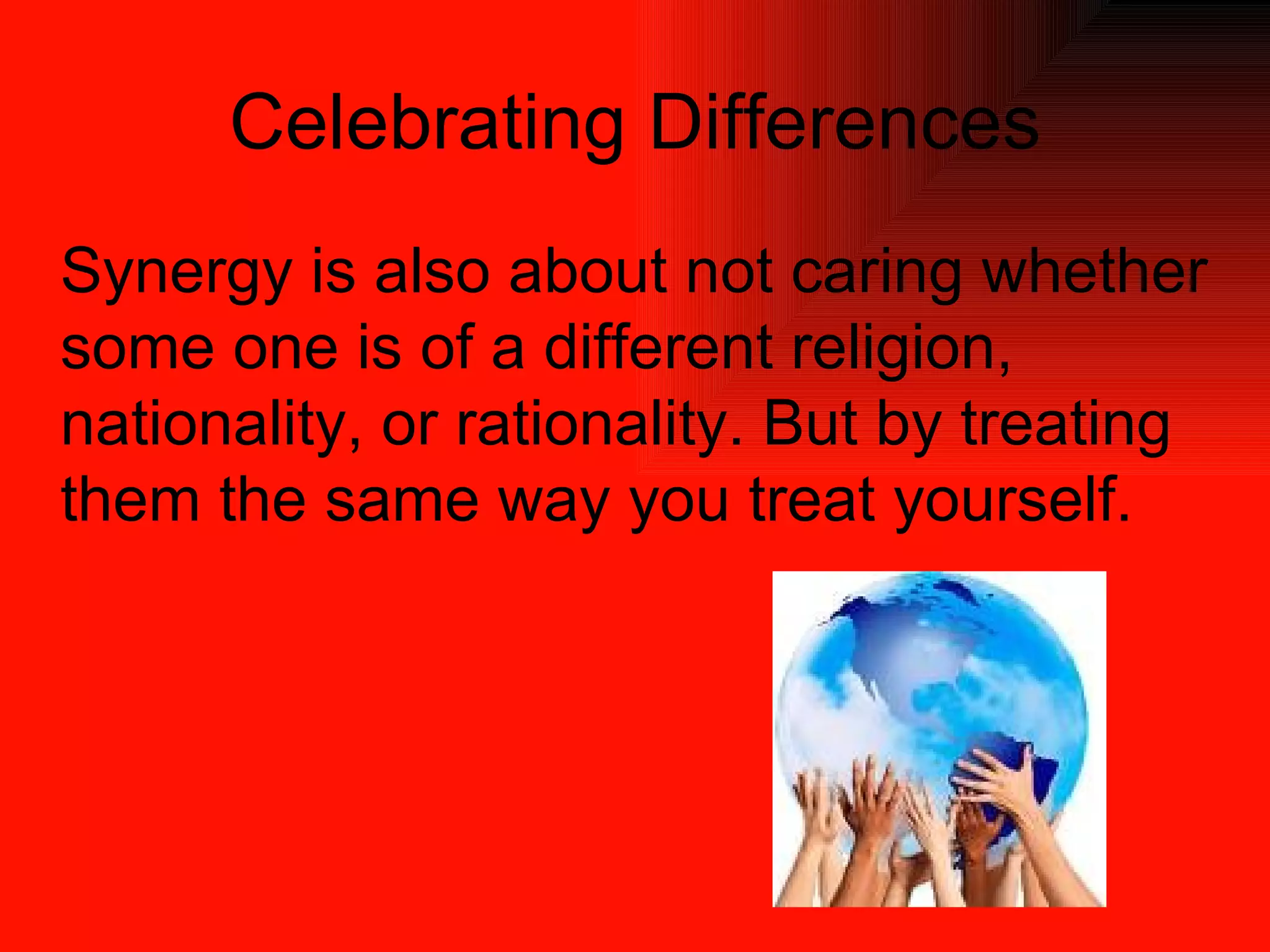 Celebrating Differences

Synergy is also about not caring whether some one is of a different religion, nationality, or rationality. But by treating them the same way you treat yourself.